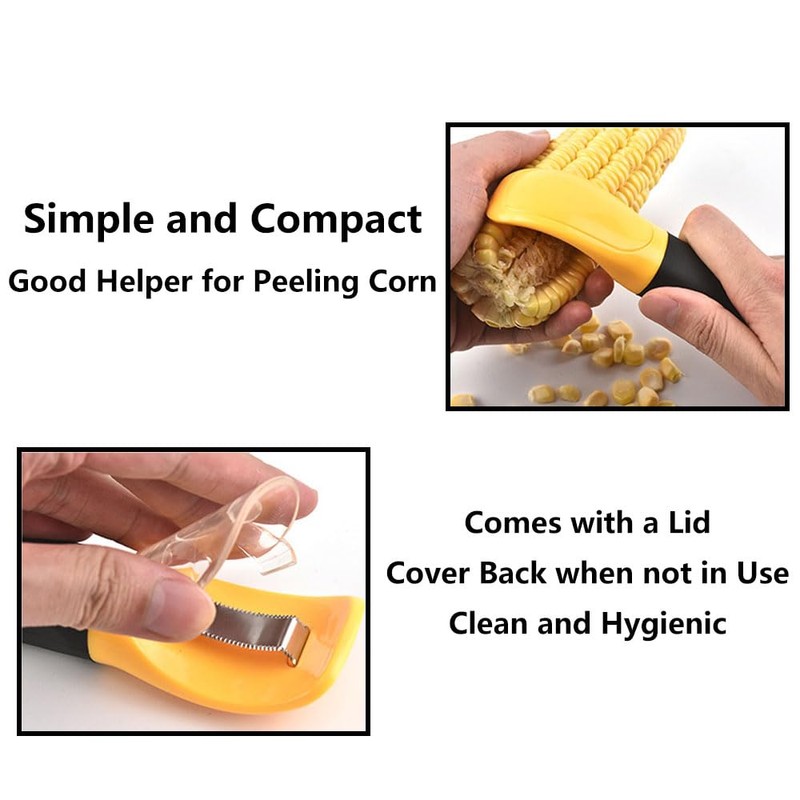 Simple and Compact
Good Helper for Peeling Corn

Comes with a Lid
Cover Back when not in Use
Clean and Hygienic